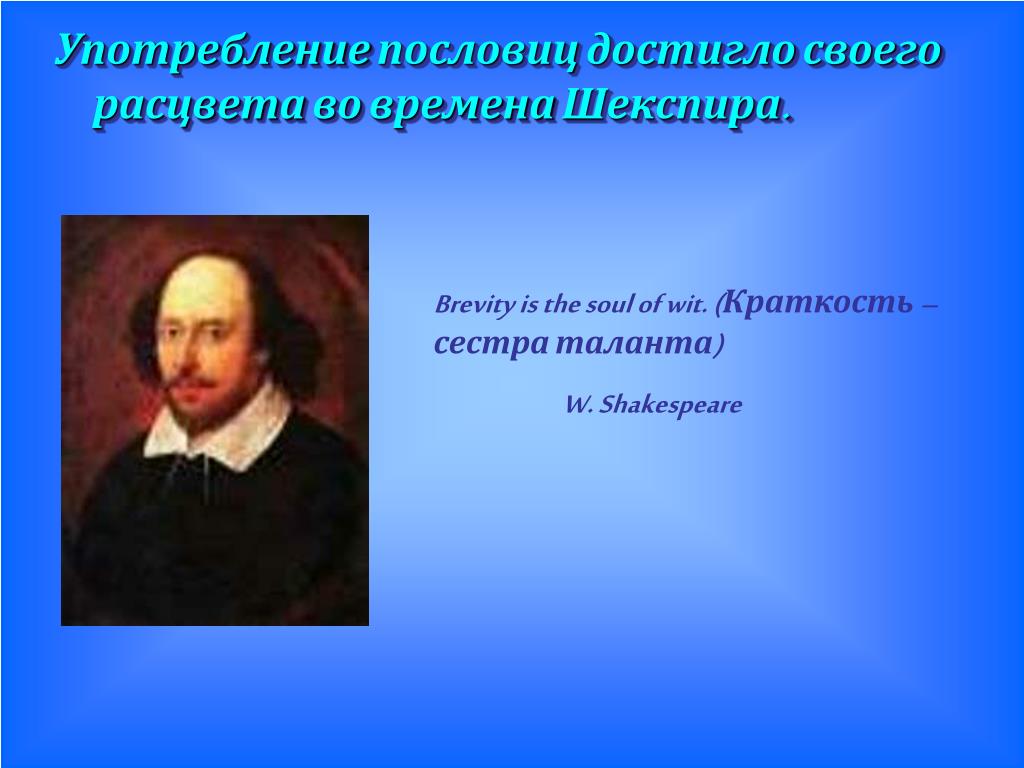 Употребление пословиц достигло своего расцвета во времена Шекспира.

Brevity is the soul of wit. (Краткость – сестра таланта)

W. Shakespeare